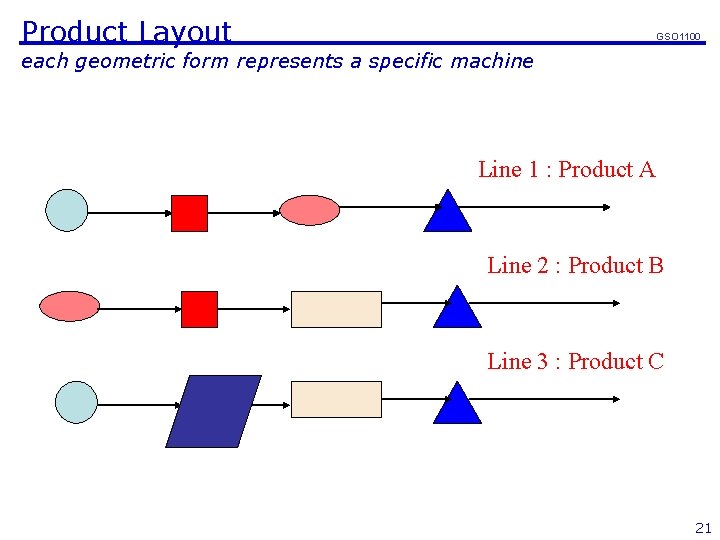 Product Layout

GSO1100

each geometric form represents a specific machine

Line 1 : Product A

Line 2 : Product B

Line 3 : Product C

21